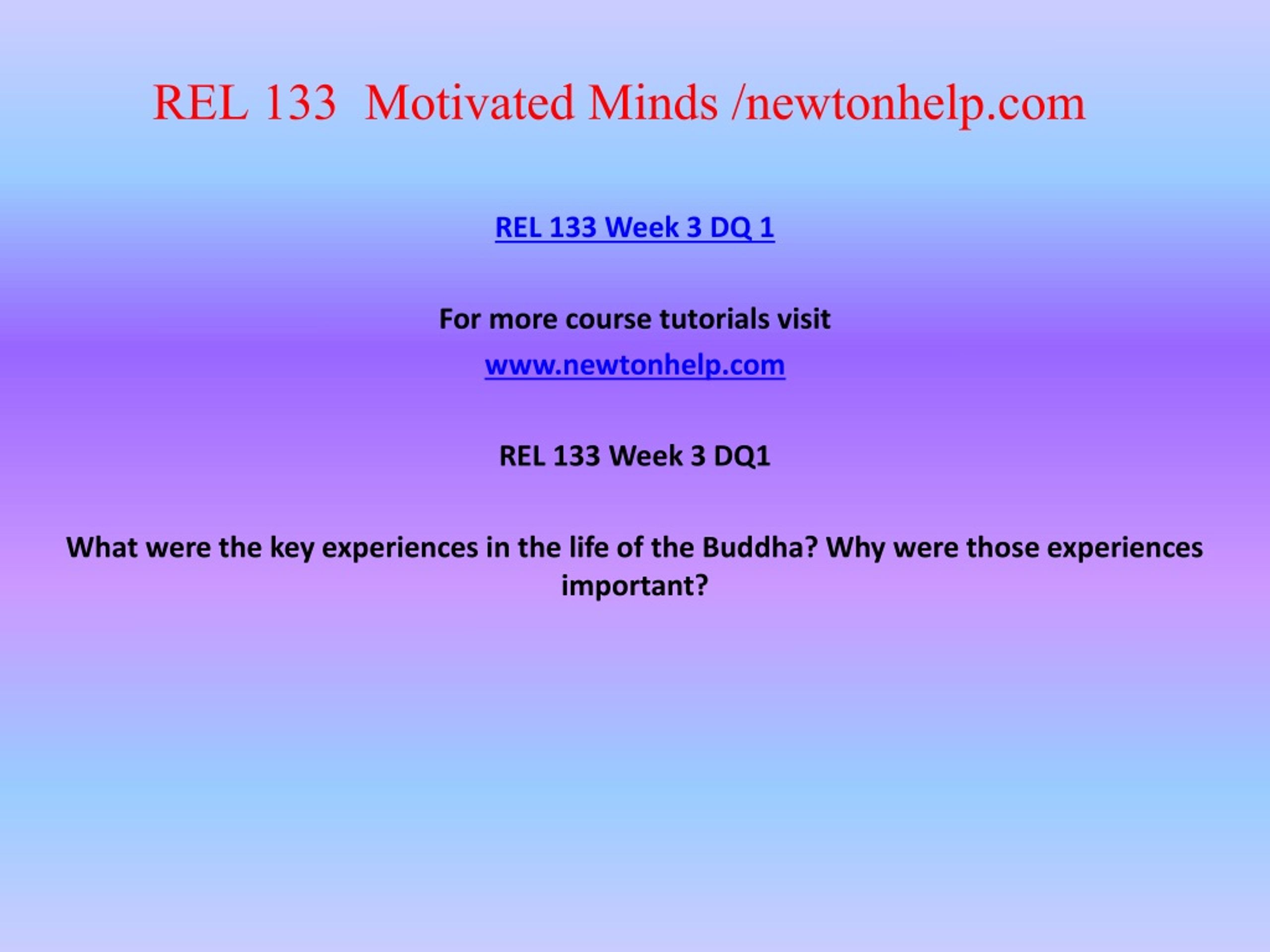 REL 133 Motivated Minds /newtonhelp.com

REL 133 Week 3 DQ 1

For more course tutorials visit

www.newtonhelp.com

REL 133 Week 3 DQ1

What were the key experiences in the life of the Buddha? Why were those experiences important?